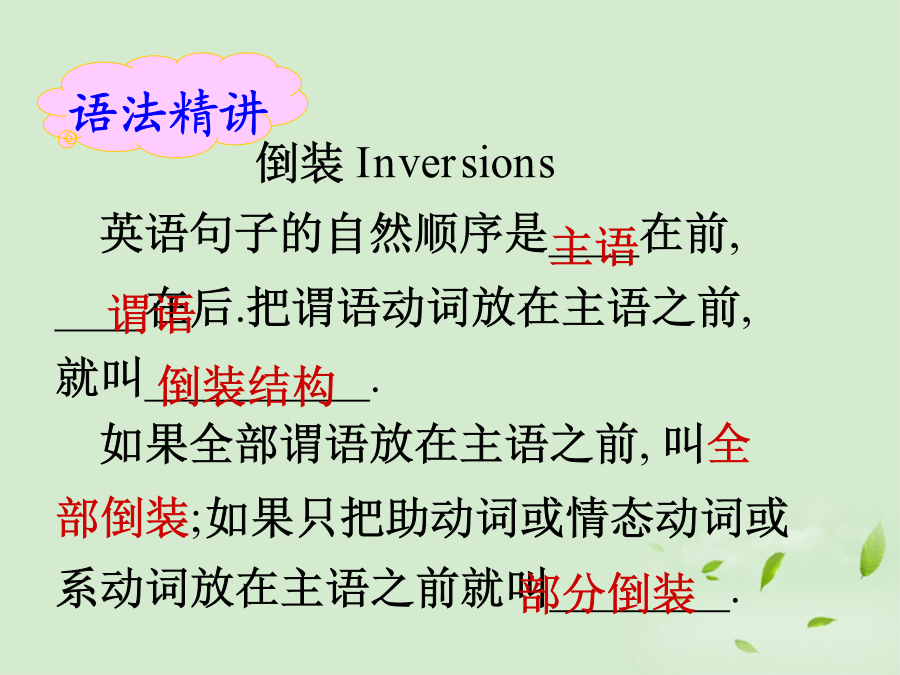 语法精讲

倒装 Inversions

英语句子的自然顺序是主语在前，谓语在后.把谓语动词放在主语之前，就叫倒装结构.

如果全部谓语放在主语之前，叫全部倒装;如果只把助动词或情态动词或系动词放在主语之前就叫部分倒装.